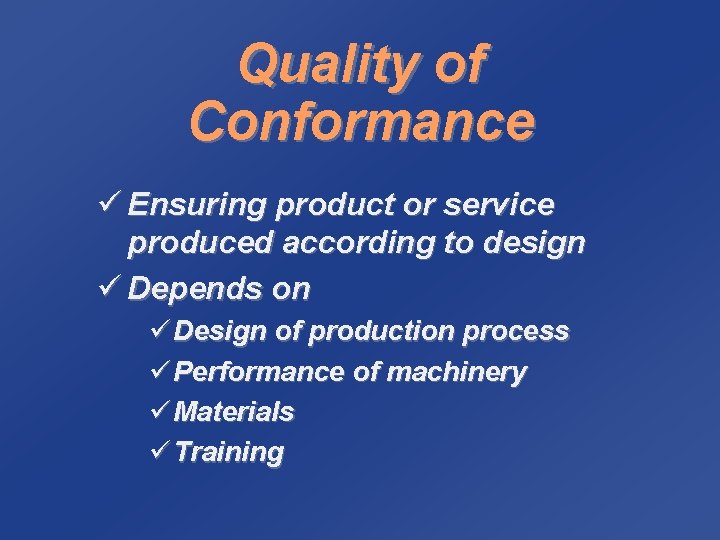 Quality of Conformance

✓ Ensuring product or service produced according to design
✓ Depends on
✓ Design of production process
✓ Performance of machinery
✓ Materials
✓ Training